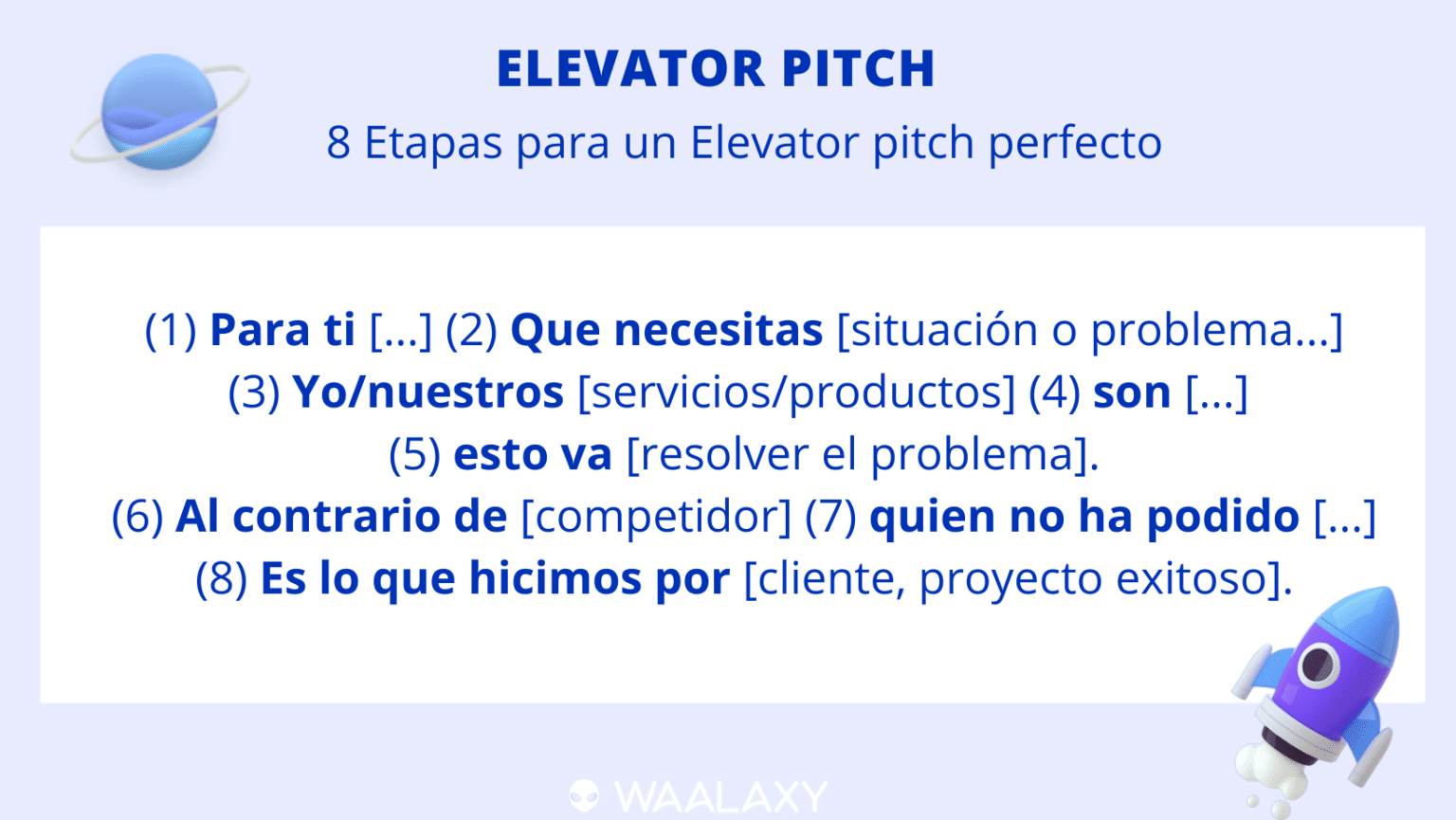 ELEVATOR PITCH

8 Etapas para un Elevator pitch perfecto

(1) Para ti [...] (2) Que necesitas [situación o problema...]
(3) Yo/nuestros [servicios/productos] (4) son [...]
(5) esto va [resolver el problema].
(6) Al contrario de [competidor] (7) quien no ha podido [...]
(8) Es lo que hicimos por [cliente, proyecto exitoso].

WAALAXY